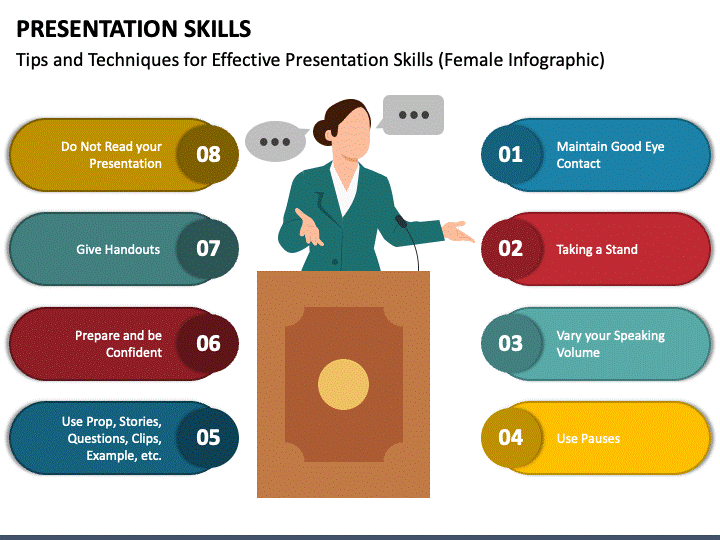 PRESENTATION SKILLS

Tips and Techniques for Effective Presentation Skills (Female Infographic)

Do Not Read your Presentation 08

Give Handouts 07

Prepare and be Confident 06

Use Prop, Stories, Questions, Clips, Example, etc. 05

01 Maintain Good Eye Contact

02 Taking a Stand

03 Vary your Speaking Volume

04 Use Pauses